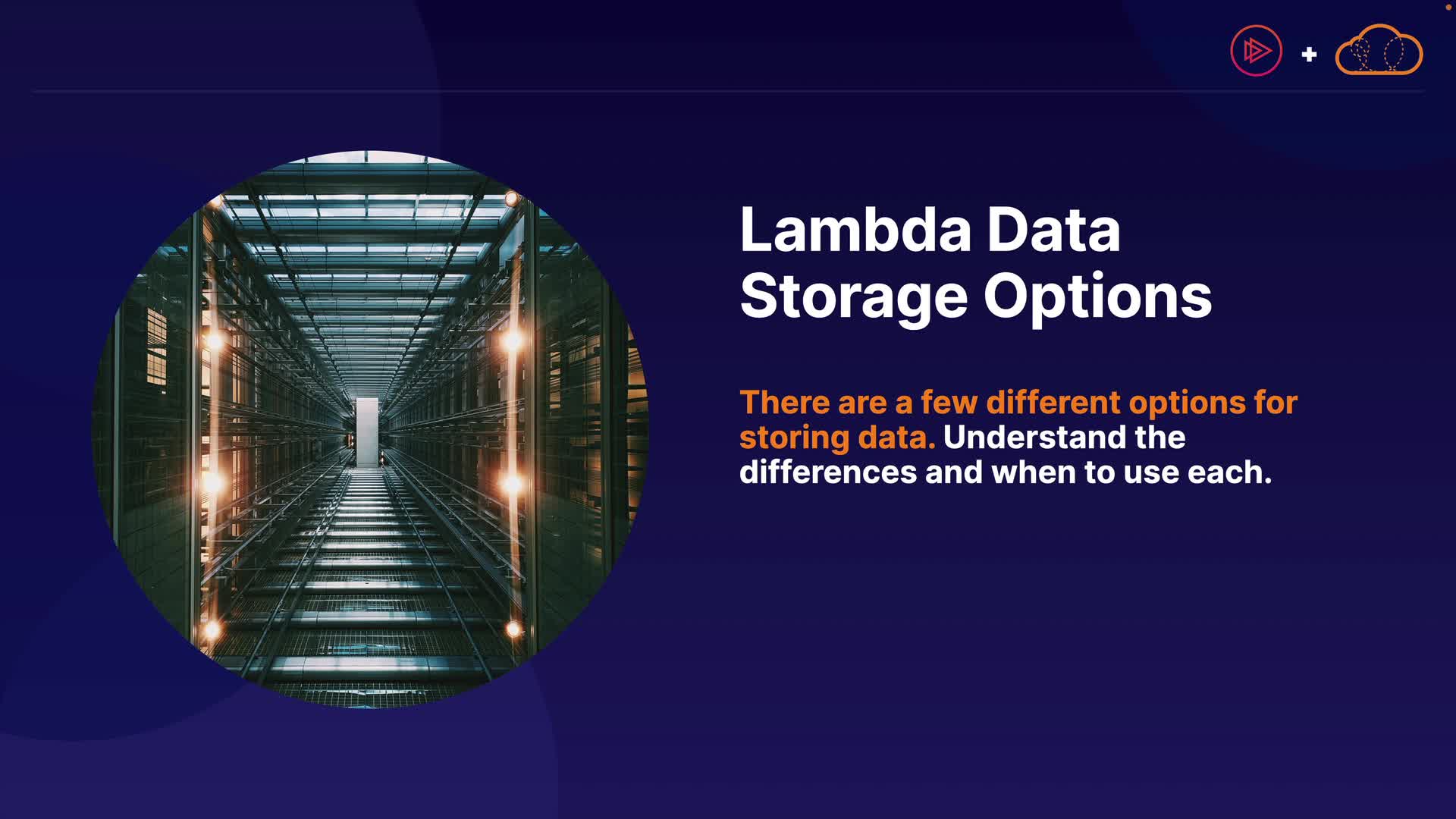 +

Lambda Data Storage Options

There are a few different options for storing data. Understand the differences and when to use each.